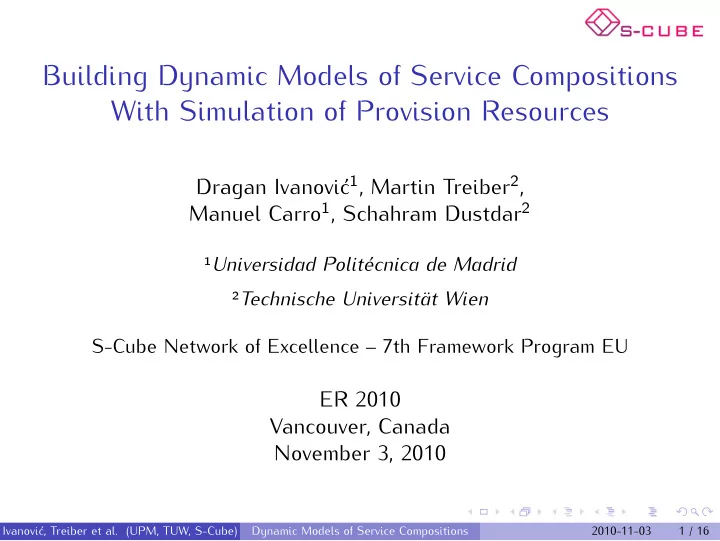 S-CUBE

Building Dynamic Models of Service Compositions With Simulation of Provision Resources

Dragan Ivanović$^1$, Martin Treiber$^2$, Manuel Carro$^1$, Schahram Dustdar$^2$

$^1$Universidad Politécnica de Madrid

$^2$Technische Universität Wien

S-Cube Network of Excellence – 7th Framework Program EU

ER 2010
Vancouver, Canada
November 3, 2010

Ivanović, Treiber et al. (UPM, TUW, S-Cube) Dynamic Models of Service Compositions 2010-11-03 1 / 16